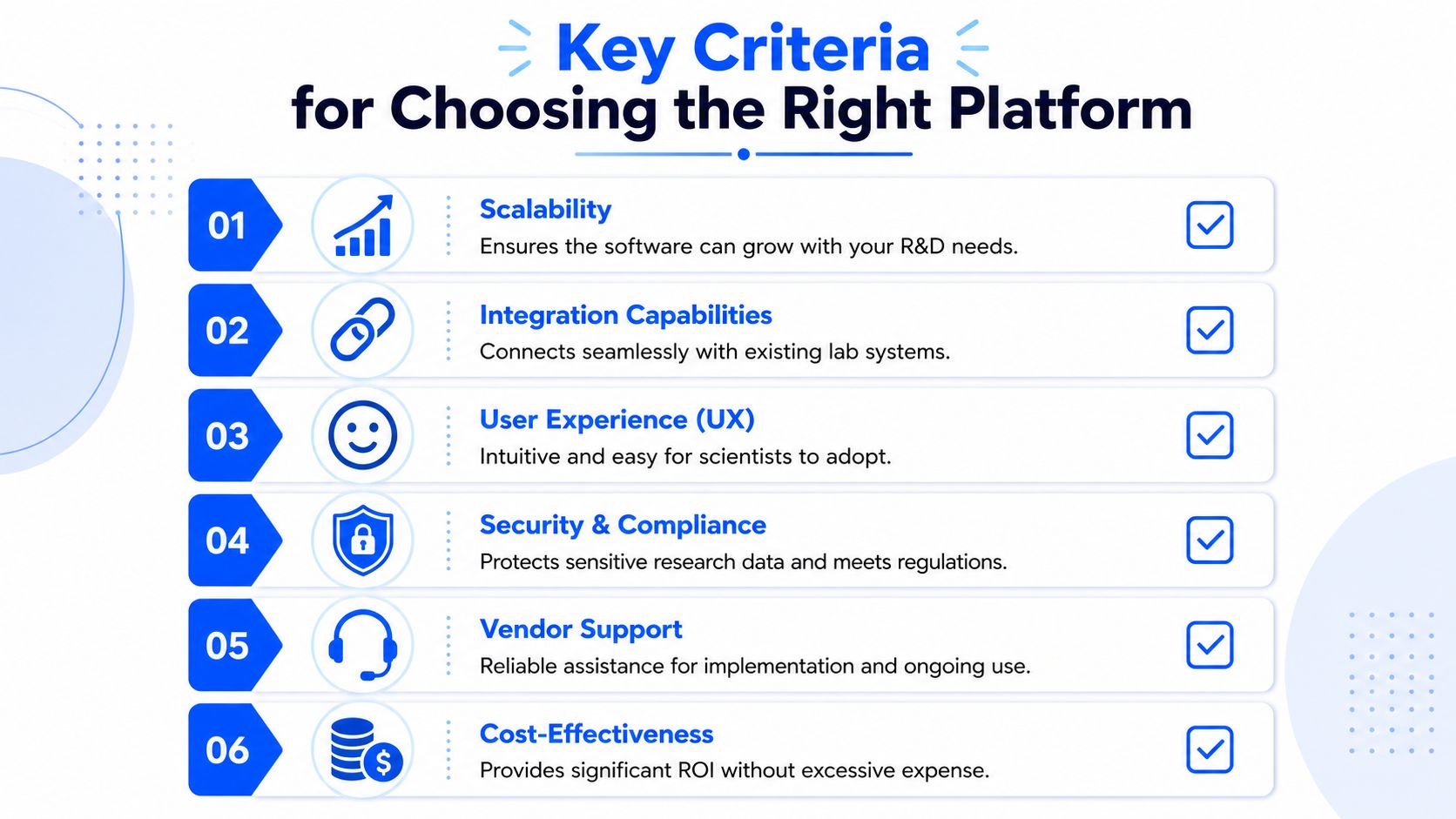 Key Criteria
for Choosing the Right Platform

01
Scalability
Ensures the software can grow with your R&D needs.

02
Integration Capabilities
Connects seamlessly with existing lab systems.

03
User Experience (UX)
Intuitive and easy for scientists to adopt.

04
Security & Compliance
Protects sensitive research data and meets regulations.

05
Vendor Support
Reliable assistance for implementation and ongoing use.

06
Cost-Effectiveness
Provides significant ROI without excessive expense.